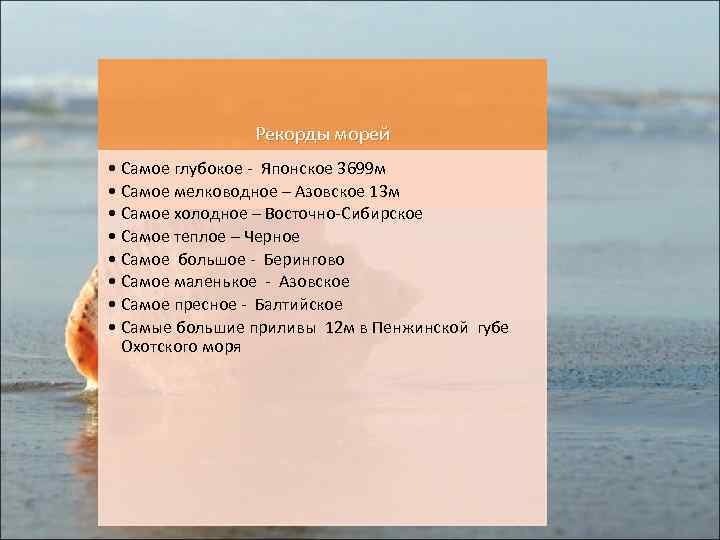 Рекорды морей

• Самое глубокое - Японское 3699м
• Самое мелководное – Азовское 13м
• Самое холодное – Восточно-Сибирское
• Самое теплое – Черное
• Самое большое - Берингово
• Самое маленькое - Азовское
• Самое пресное - Балтийское
• Самые большие приливы 12м в Пенжинской губе Охотского моря